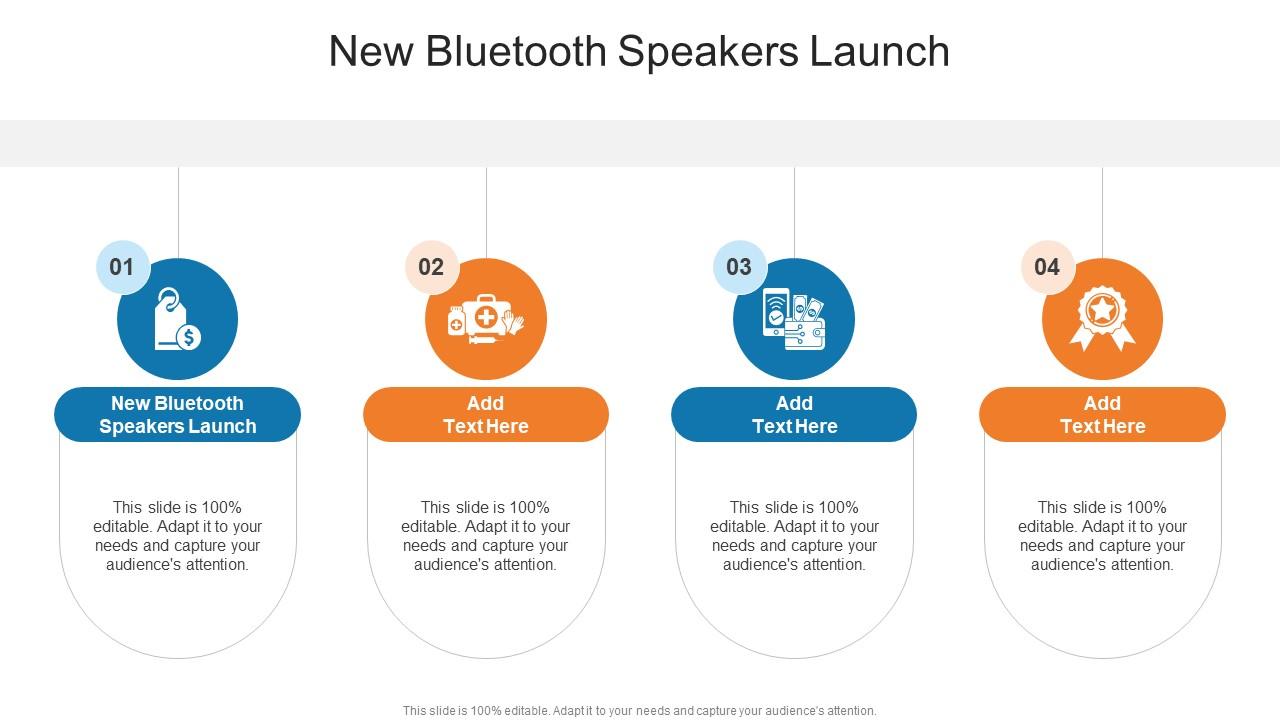 New Bluetooth Speakers Launch

01

New Bluetooth Speakers Launch

This slide is 100% editable. Adapt it to your needs and capture your audience's attention.

02

Add Text Here

This slide is 100% editable. Adapt it to your needs and capture your audience's attention.

03

Add Text Here

This slide is 100% editable. Adapt it to your needs and capture your audience's attention.

04

Add Text Here

This slide is 100% editable. Adapt it to your needs and capture your audience's attention.

This slide is 100% editable. Adapt it to your needs and capture your audience's attention.